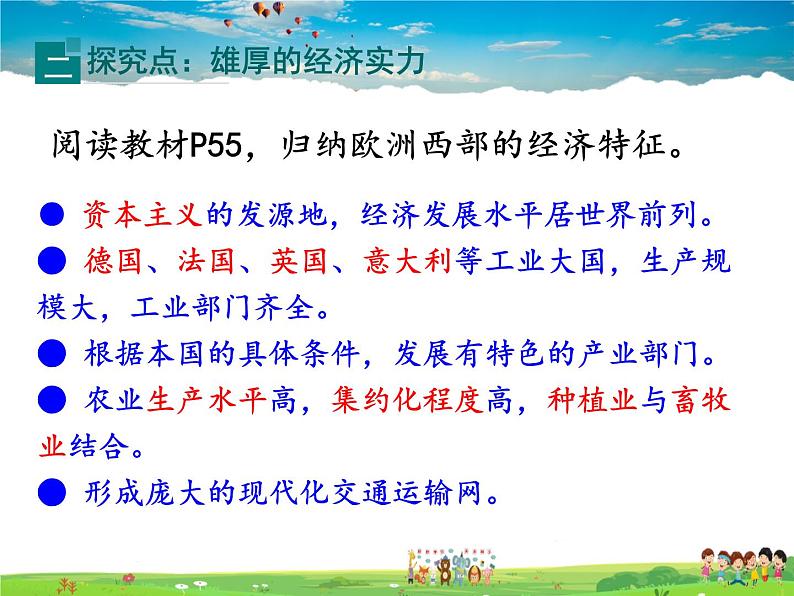 二 探究点：雄厚的经济实力

阅读教材P55，归纳欧洲西部的经济特征。

● 资本主义的发源地，经济发展水平居世界前列。

● 德国、法国、英国、意大利等工业大国，生产规模大，工业部门齐全。

● 根据本国的具体条件，发展有特色的产业部门。

● 农业生产水平高，集约化程度高，种植业与畜牧业结合。

● 形成庞大的现代化交通运输网。